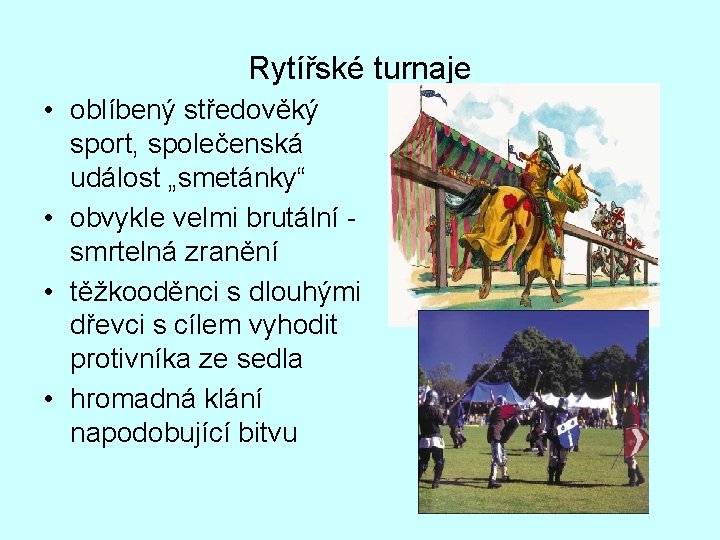 Rytířské turnaje

• oblíbený středověký sport, společenská událost „smetánky“
• obvykle velmi brutální - smrtelná zranění
• těžkooděnci s dlouhými dřevci s cílem vyhodit protivníka ze sedla
• hromadná klání napodobující bitvu